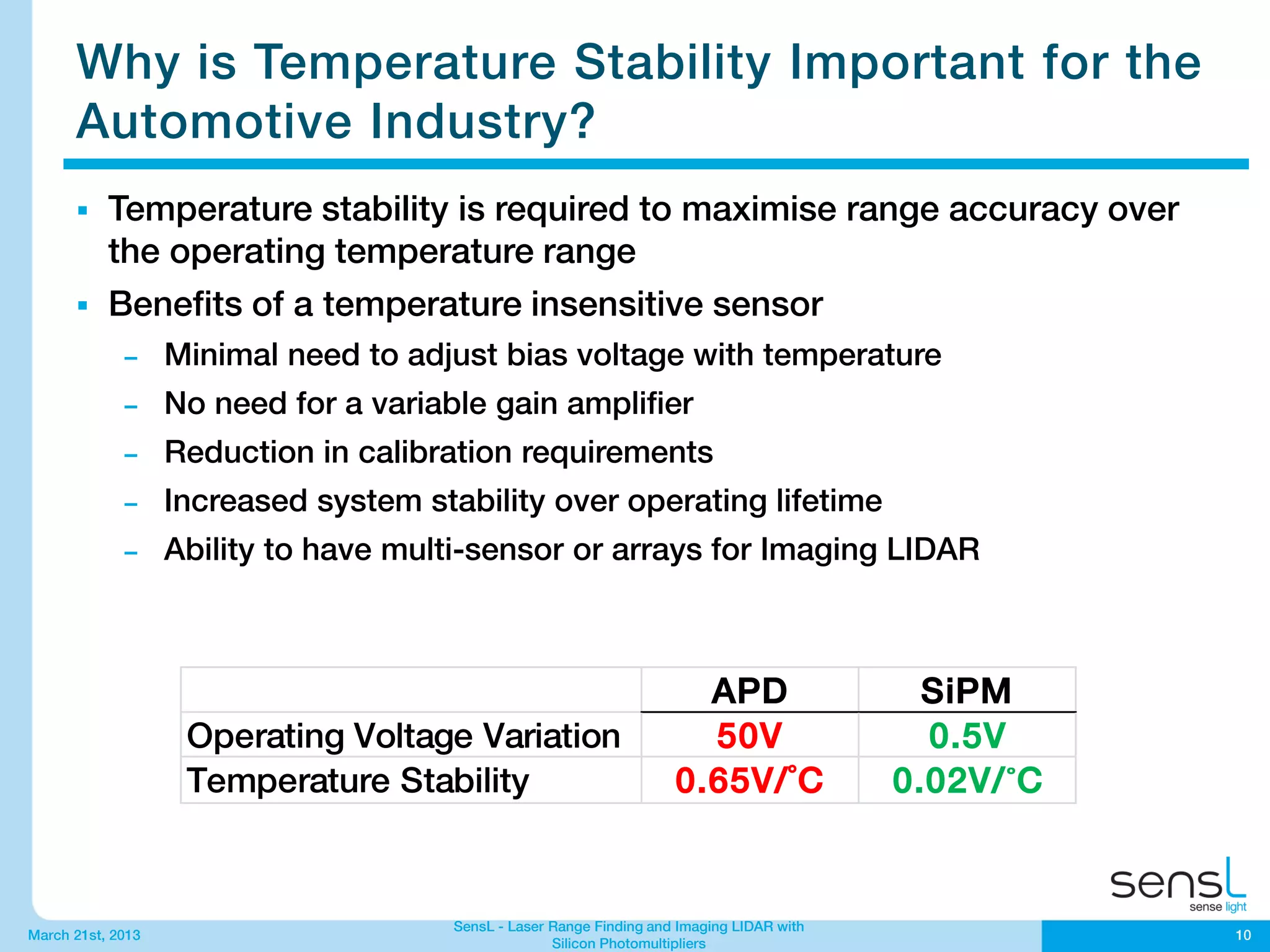 Why is Temperature Stability Important for the Automotive Industry?

▪ Temperature stability is required to maximise range accuracy over the operating temperature range

▪ Benefits of a temperature insensitive sensor
– Minimal need to adjust bias voltage with temperature
– No need for a variable gain amplifier
– Reduction in calibration requirements
– Increased system stability over operating lifetime
– Ability to have multi-sensor or arrays for Imaging LIDAR

| | APD | SiPM |
|---|---|---|
| Operating Voltage Variation | 50V | 0.5V |
| Temperature Stability | 0.65V/°C | 0.02V/°C |

sensL
sense light

March 21st, 2013

SensL - Laser Range Finding and Imaging LIDAR with Silicon Photomultipliers

10